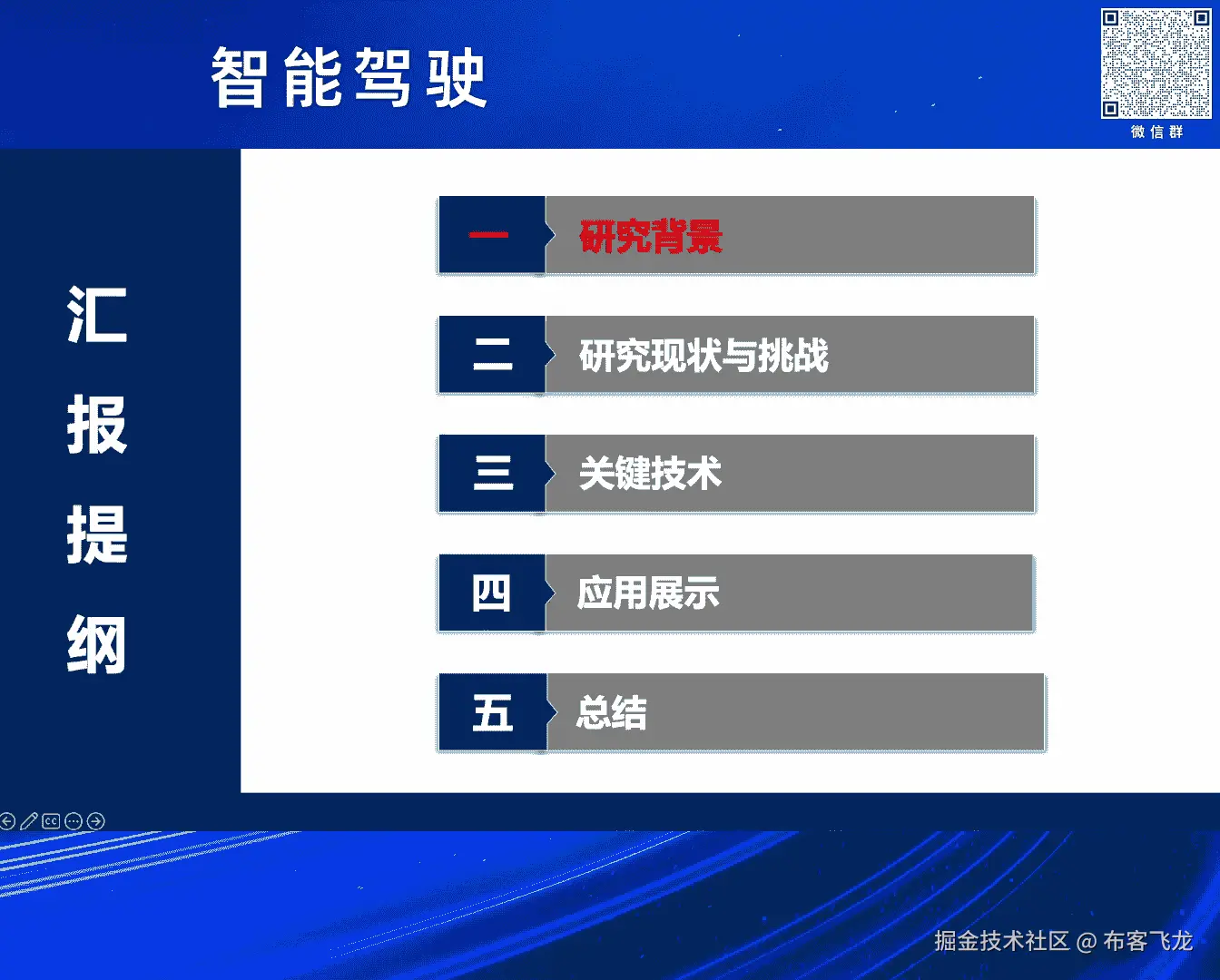 智能驾驶

微信群

汇报提纲

一 研究背景

二 研究现状与挑战

三 关键技术

四 应用展示

五 总结

掘金技术社区 @ 布客飞龙